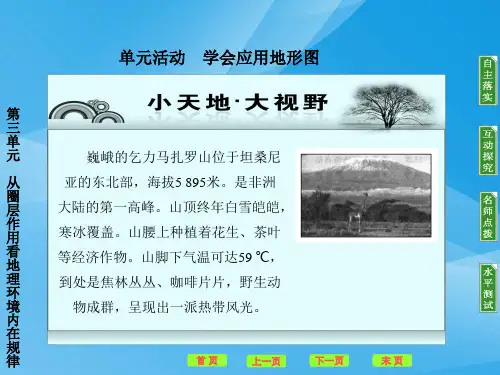 单元活动　学会应用地形图

小天地·大视野

巍峨的乞力马扎罗山位于坦桑尼亚的东北部，海拔5 895米。是非洲大陆的第一高峰。山顶终年白雪皑皑，寒冰覆盖。山腰上种植着花生、茶叶等经济作物。山脚下气温可达59 ℃，到处是焦林丛丛、咖啡片片，野生动物成群，呈现出一派热带风光。

第三单元　从圈层作用看地理环境内在规律

自主落实

互动探究

名师点拨

水平测试

首页　上一页　下一页　末页